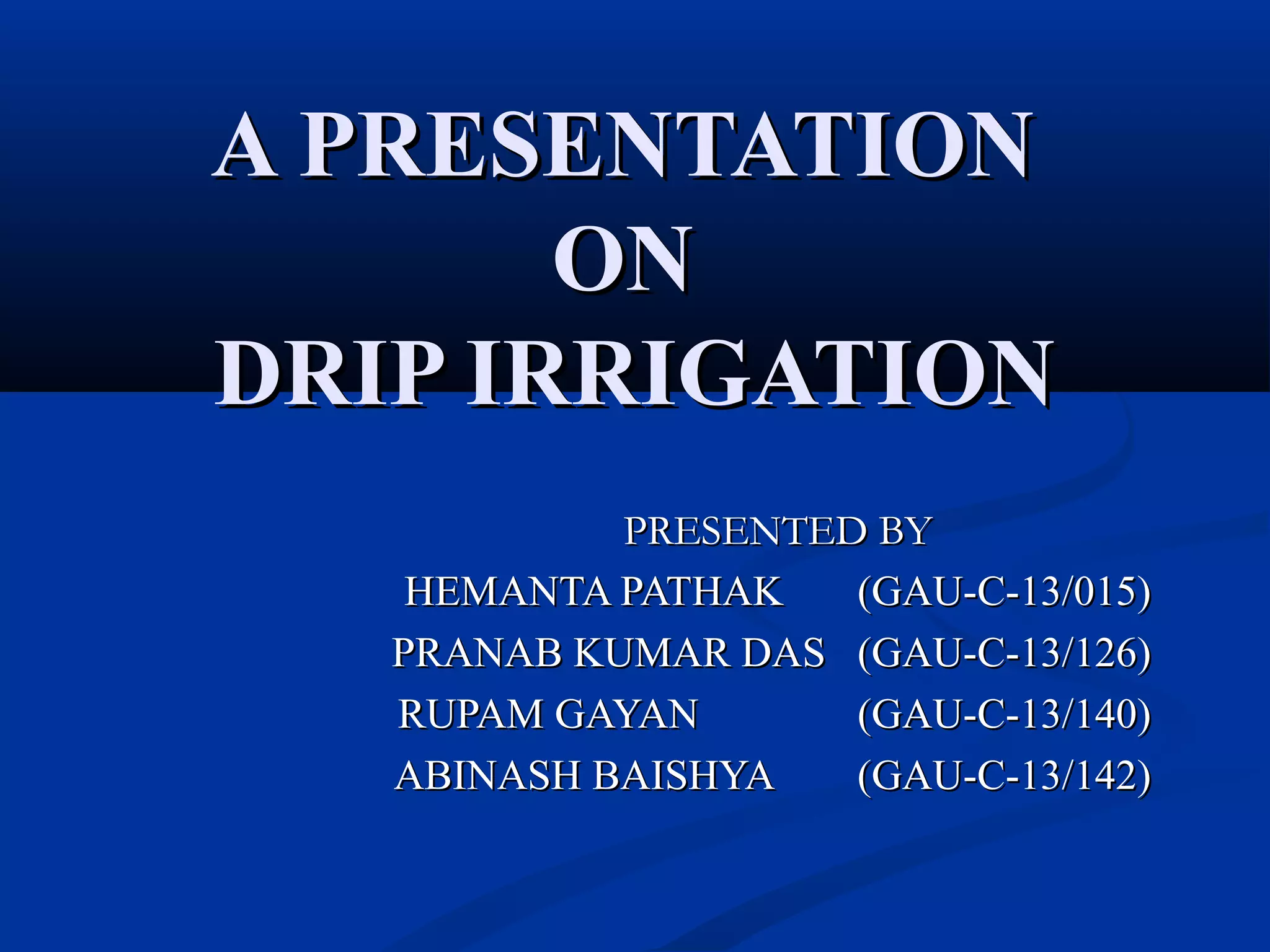 A PRESENTATION
ON
DRIP IRRIGATION

PRESENTED BY
HEMANTA PATHAK (GAU-C-13/015)
PRANAB KUMAR DAS (GAU-C-13/126)
RUPAM GAYAN (GAU-C-13/140)
ABINASH BAISHYA (GAU-C-13/142)